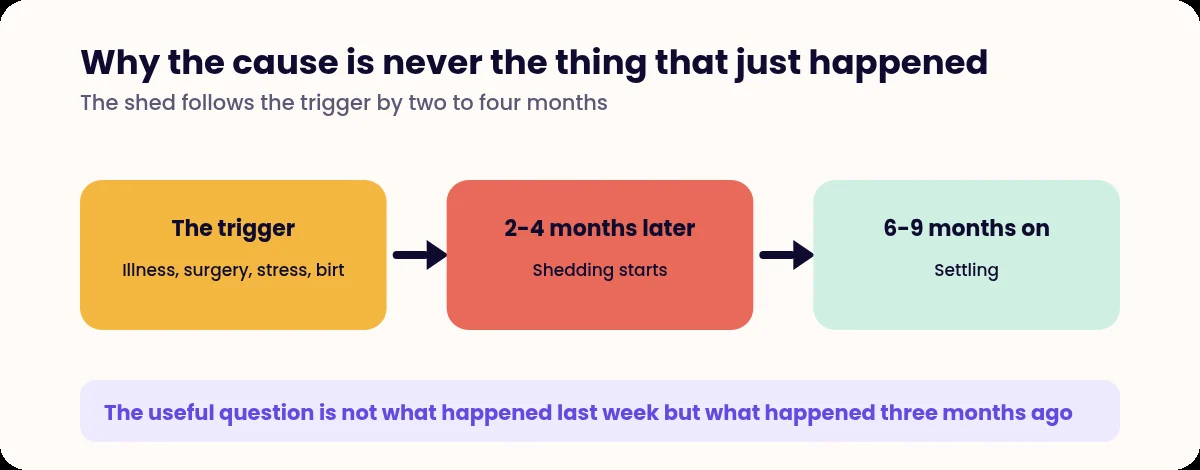 Why the cause is never the thing that just happened

The shed follows the trigger by two to four months

The trigger

Illness, surgery, stress, birt

2-4 months later

Shedding starts

6-9 months on

Settling

The useful question is not what happened last week but what happened three months ago